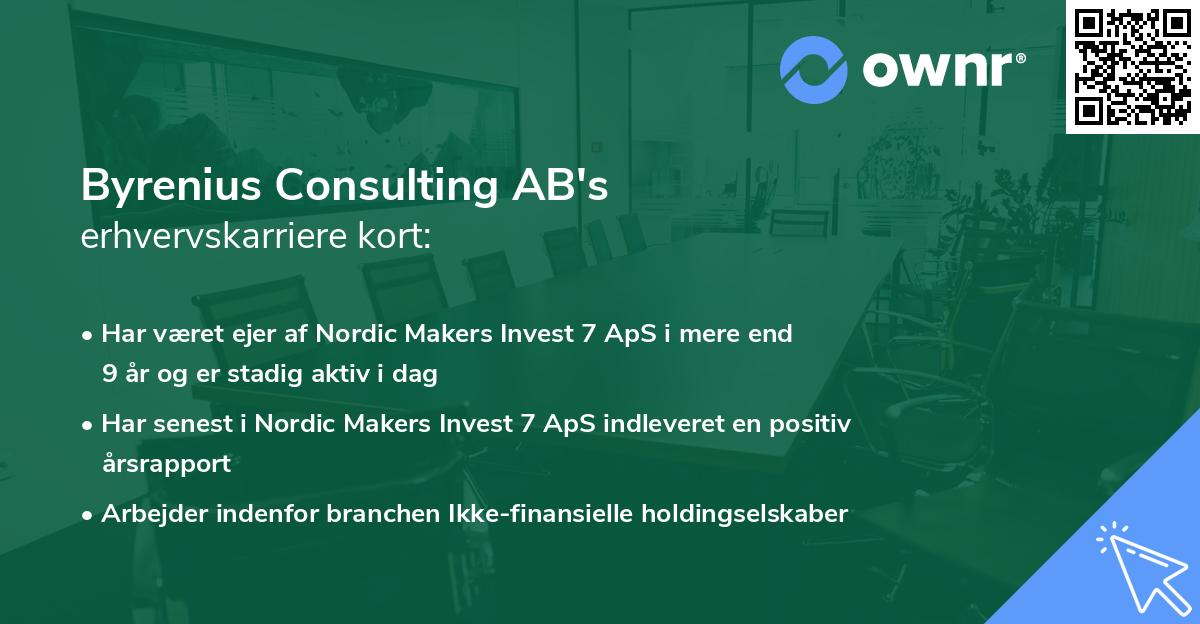 ownr®

Byrenius Consulting AB's
erhvervskarriere kort:

• Har været ejer af Nordic Makers Invest 7 ApS i mere end 9 år og er stadig aktiv i dag

• Har senest i Nordic Makers Invest 7 ApS indleveret en positiv årsrapport

• Arbejder indenfor branchen Ikke-finansielle holdingselskaber